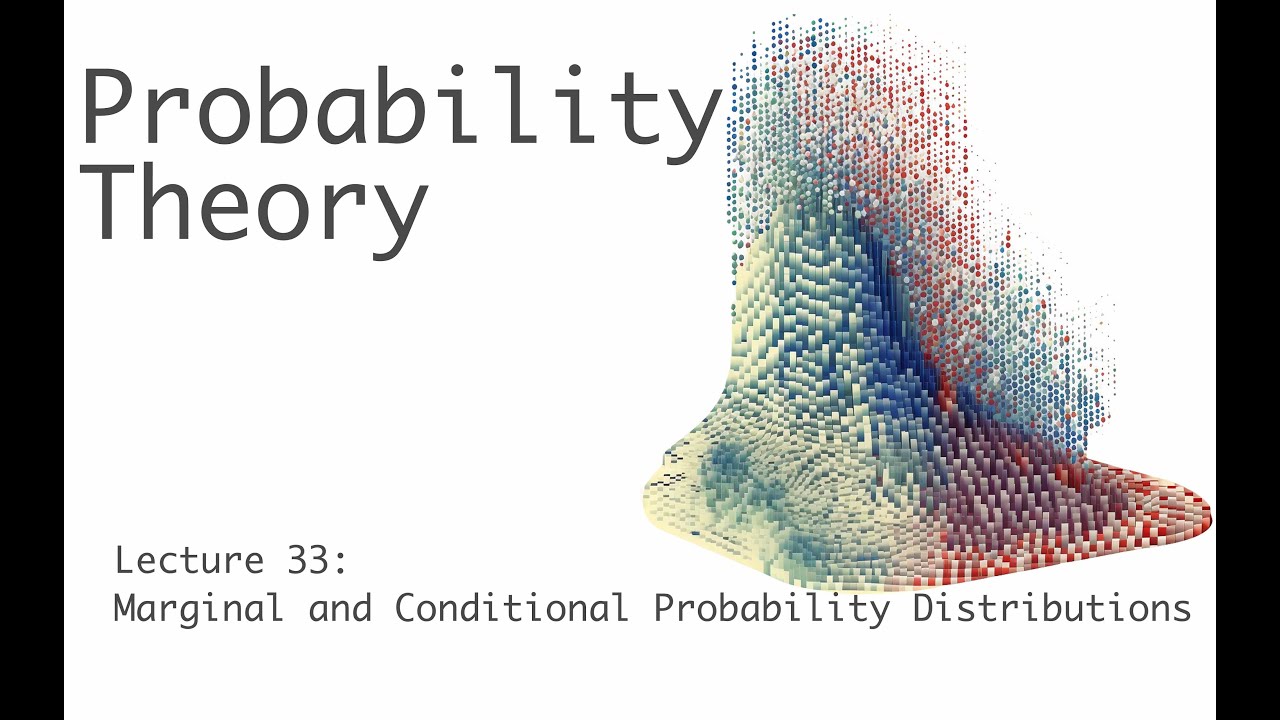 Probability Theory

Lecture 33:
Marginal and Conditional Probability Distributions